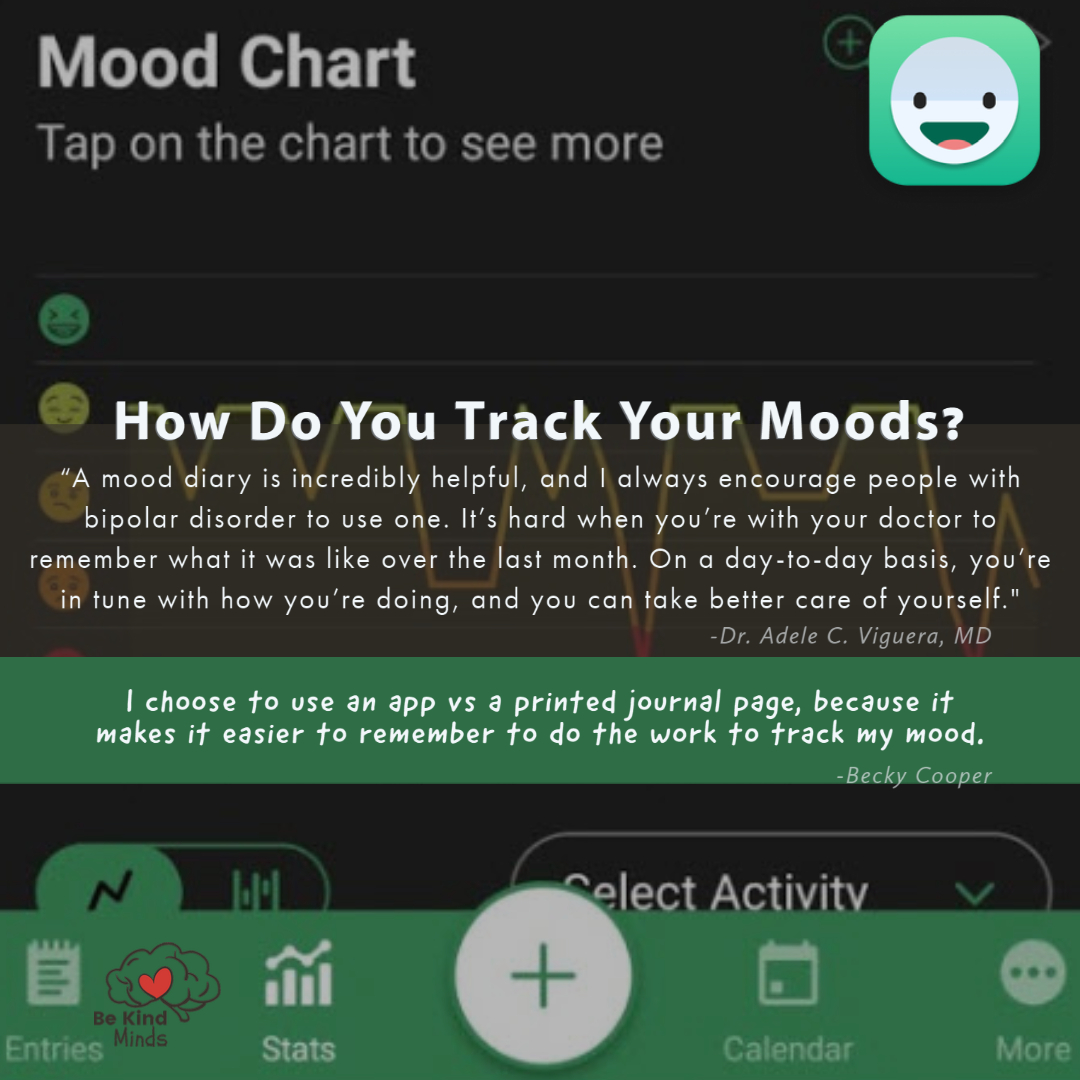 Mood Chart

Tap on the chart to see more

How Do You Track Your Moods?

“A mood diary is incredibly helpful, and I always encourage people with bipolar disorder to use one. It’s hard when you’re with your doctor to remember what it was like over the last month. On a day-to-day basis, you’re in tune with how you’re doing, and you can take better care of yourself."

-Dr. Adele C. Viguera, MD

I choose to use an app vs a printed journal page, because it makes it easier to remember to do the work to track my mood.

-Becky Cooper

Select Activity

Entries

Be Kind Minds

Stats

Calendar

More